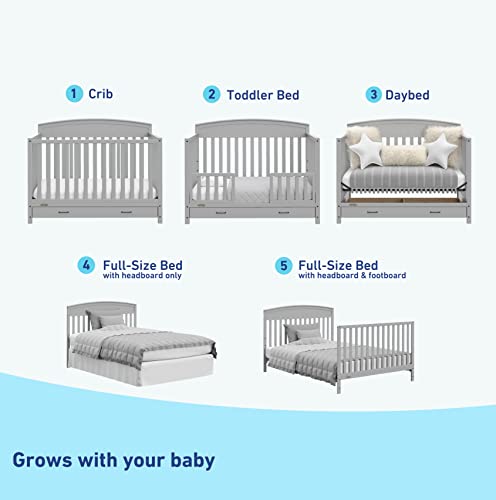 1 Crib

2 Toddler Bed

3 Daybed

4 Full-Size Bed
with headboard only

5 Full-Size Bed
with headboard & footboard

Grows with your baby